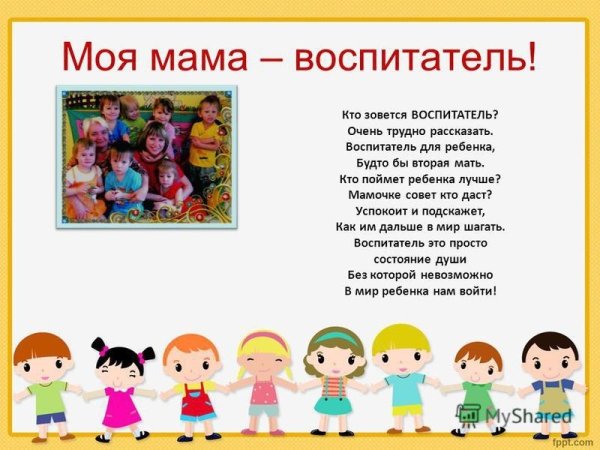 Моя мама – воспитатель!

Кто зовется ВОСПИТАТЕЛЬ?
Очень трудно рассказать.
Воспитатель для ребенка,
Будто бы вторая мать.
Кто поймет ребенка лучше?
Мамочке совет кто даст?
Успокоит и подскажет,
Как им дальше в мир шагать.
Воспитатель это просто
состояние души
Без которой невозможно
В мир ребенка нам войти!

MyShared

fppt.com